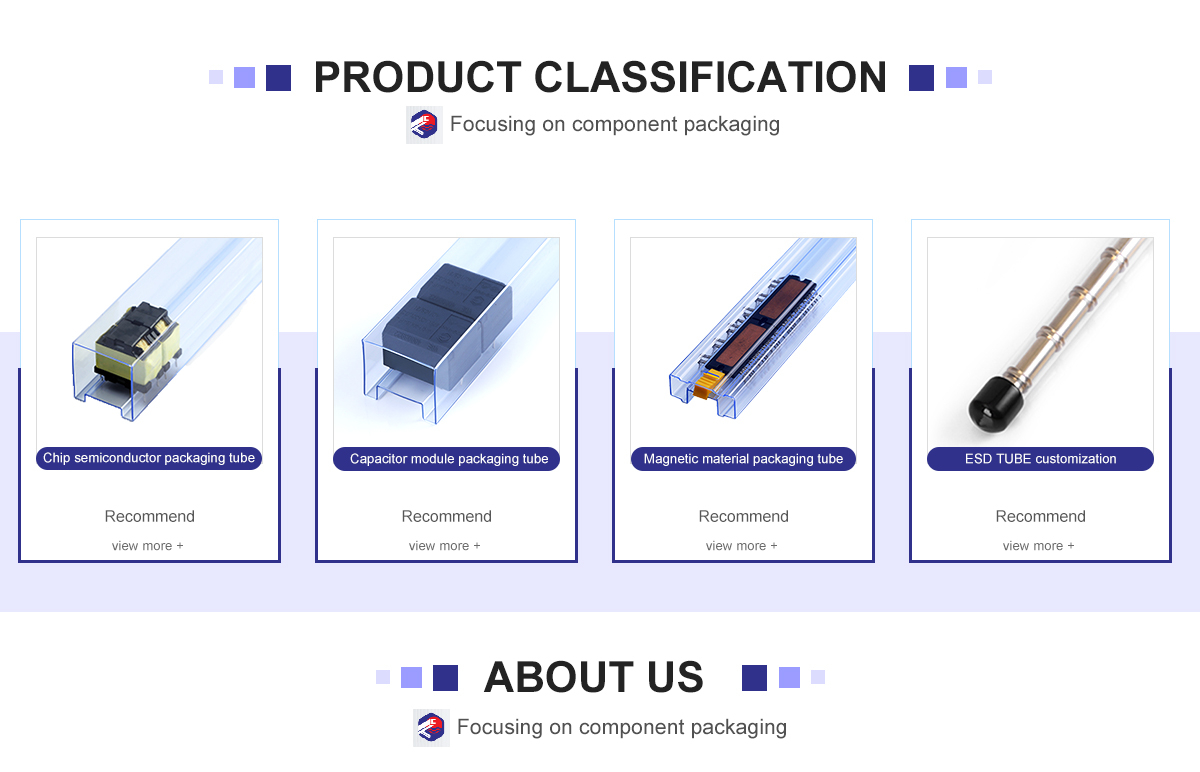 PRODUCT CLASSIFICATION

Focusing on component packaging

Chip semiconductor packaging tube

Recommend

view more +

Capacitor module packaging tube

Recommend

view more +

Magnetic material packaging tube

Recommend

view more +

ESD TUBE customization

Recommend

view more +

ABOUT US

Focusing on component packaging